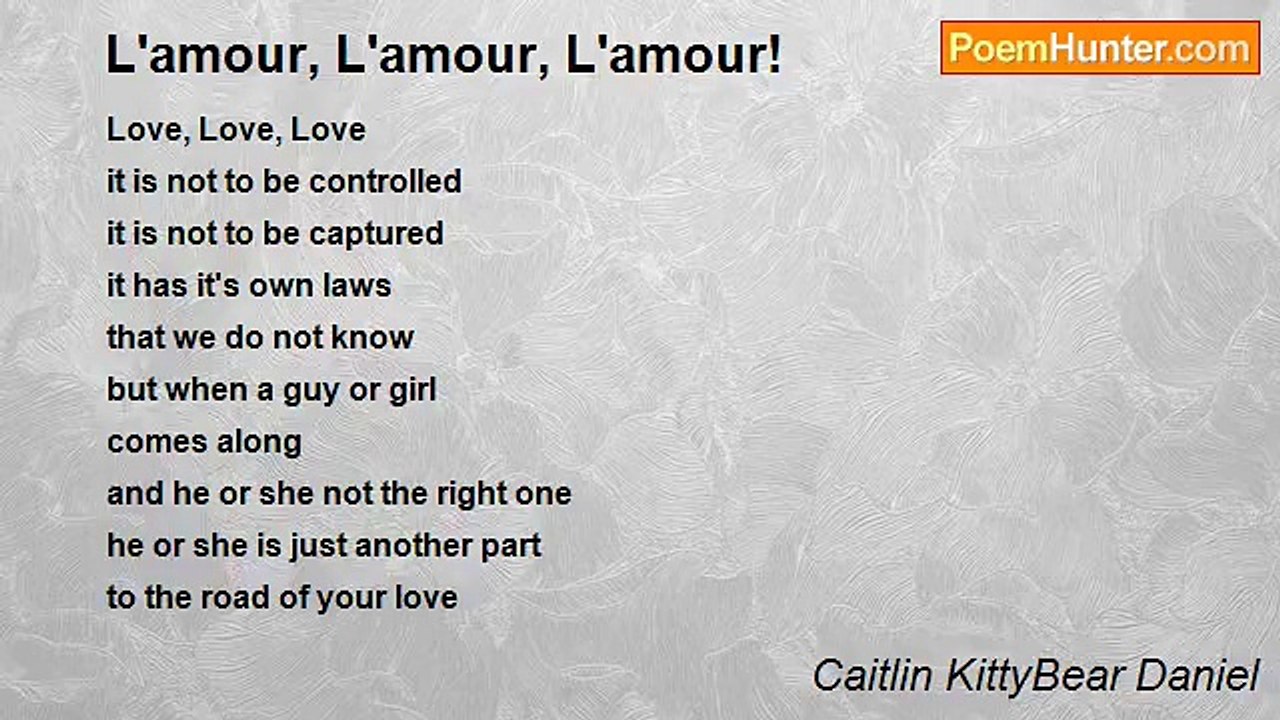 L'amour, L'amour, L'amour!

PoemHunter.com

Love, Love, Love
it is not to be controlled
it is not to be captured
it has it's own laws
that we do not know
but when a guy or girl
comes along
and he or she not the right one
he or she is just another part
to the road of your love

Caitlin KittyBear Daniel